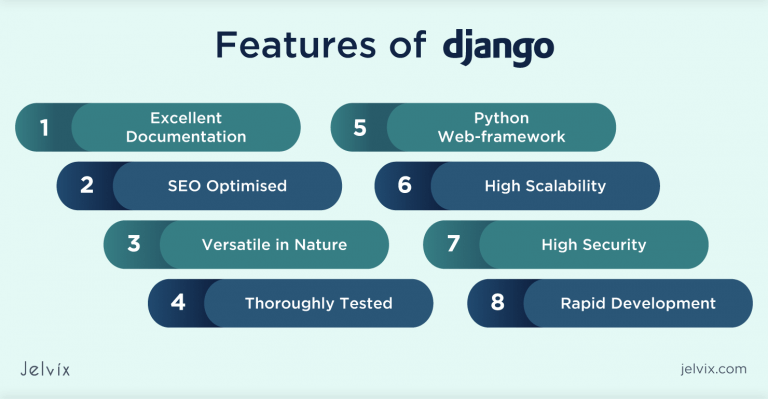 Features of django

1 Excellent Documentation

2 SEO Optimised

3 Versatile in Nature

4 Thoroughly Tested

5 Python Web-framework

6 High Scalability

7 High Security

8 Rapid Development

Jelvix

jelvix.com